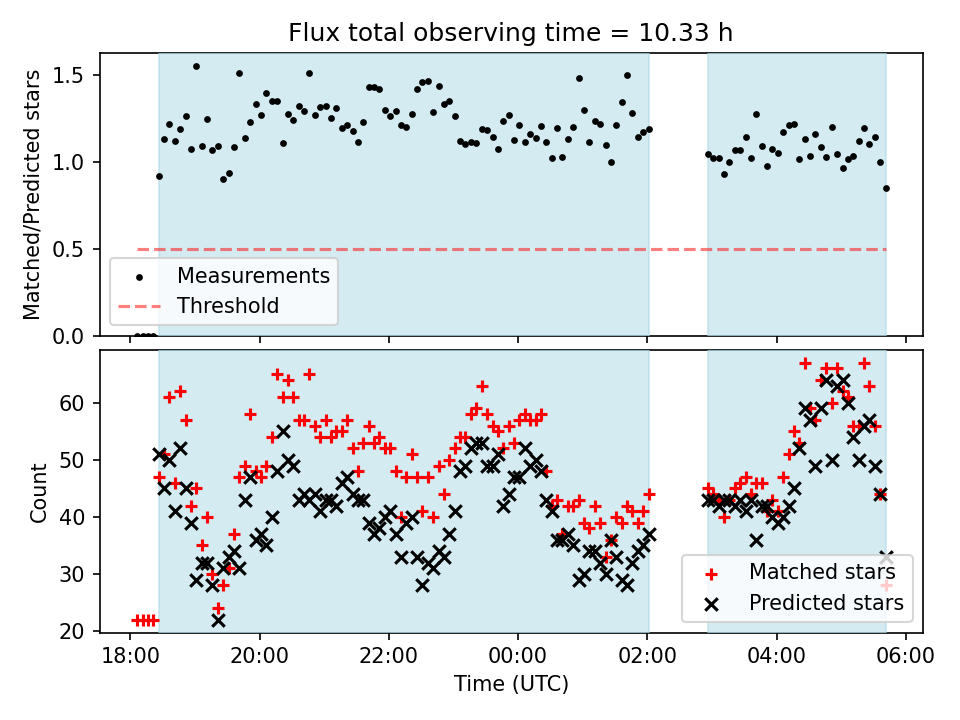 Flux total observing time = 10.33 h

Matched/Predicted stars

1.5
1.0
0.5
0.0

Measurements
Threshold

Count

60
50
40
30
20

Matched stars
Predicted stars

18:00
20:00
22:00
00:00
02:00
04:00
06:00

Time (UTC)